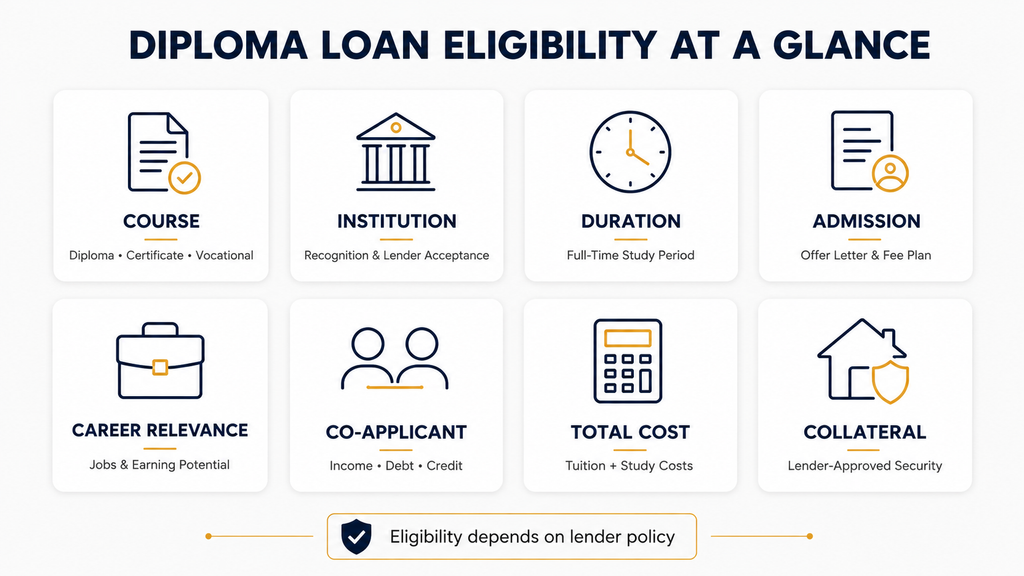 DIPLOMA LOAN ELIGIBILITY AT A GLANCE

COURSE
Diploma • Certificate • Vocational

INSTITUTION
Recognition & Lender Acceptance

DURATION
Full-Time Study Period

ADMISSION
Offer Letter & Fee Plan

CAREER RELEVANCE
Jobs & Earning Potential

CO-APPLICANT
Income • Debt • Credit

TOTAL COST
Tuition + Study Costs

COLLATERAL
Lender-Approved Security

Eligibility depends on lender policy